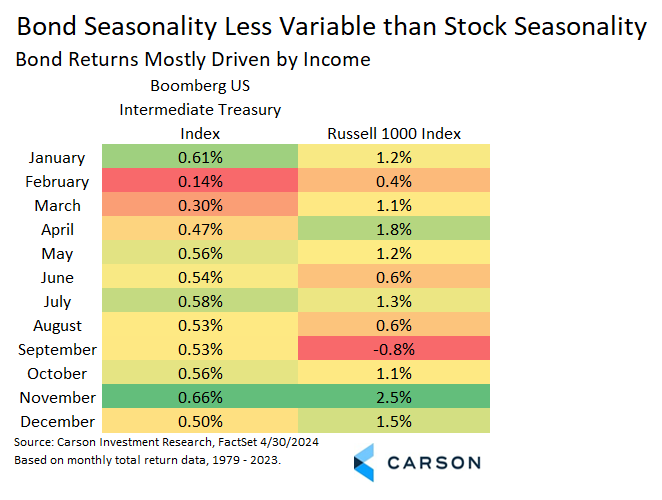 Bond Seasonality Less Variable than Stock Seasonality

Bond Returns Mostly Driven by Income

| | Boomberg US Intermediate Treasury Index | Russell 1000 Index |
|---|---|---|
| January | 0.61% | 1.2% |
| February | 0.14% | 0.4% |
| March | 0.30% | 1.1% |
| April | 0.47% | 1.8% |
| May | 0.56% | 1.2% |
| June | 0.54% | 0.6% |
| July | 0.58% | 1.3% |
| August | 0.53% | 0.6% |
| September | 0.53% | -0.8% |
| October | 0.56% | 1.1% |
| November | 0.66% | 2.5% |
| December | 0.50% | 1.5% |

Source: Carson Investment Research, FactSet 4/30/2024
Based on monthly total return data, 1979 - 2023.

CARSON